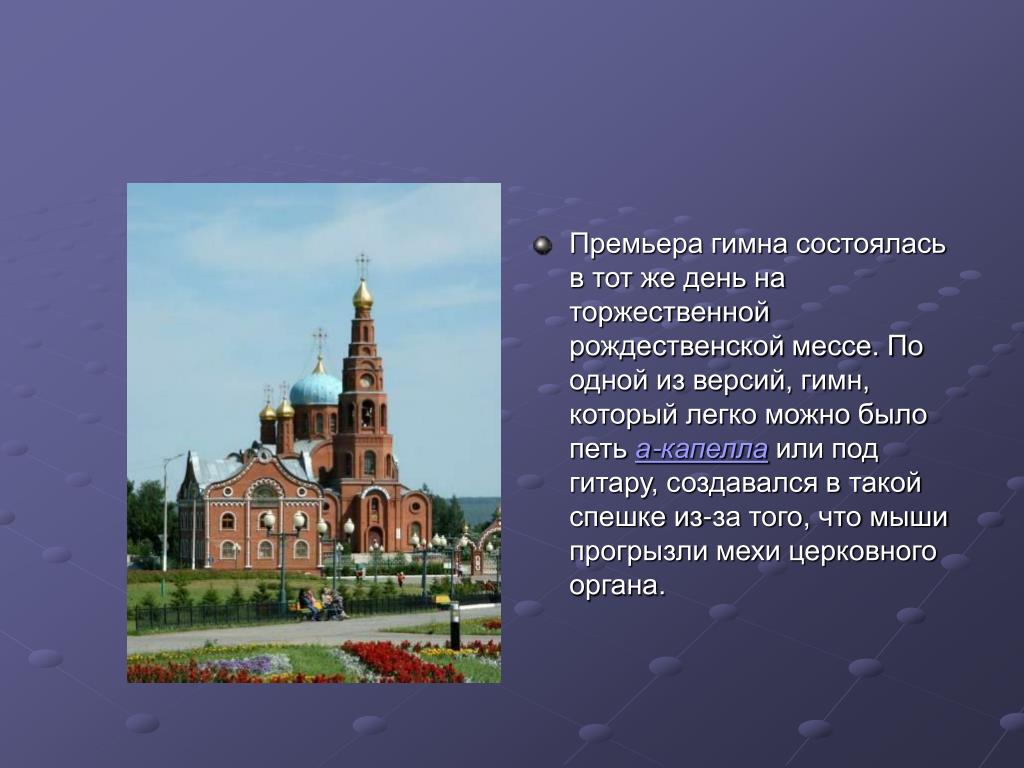 Премьера гимна состоялась в тот же день на торжественной рождественской мессе. По одной из версий, гимн, который легко можно было петь а-капелла или под гитару, создавался в такой спешке из-за того, что мыши прогрызли мехи церковного органа.